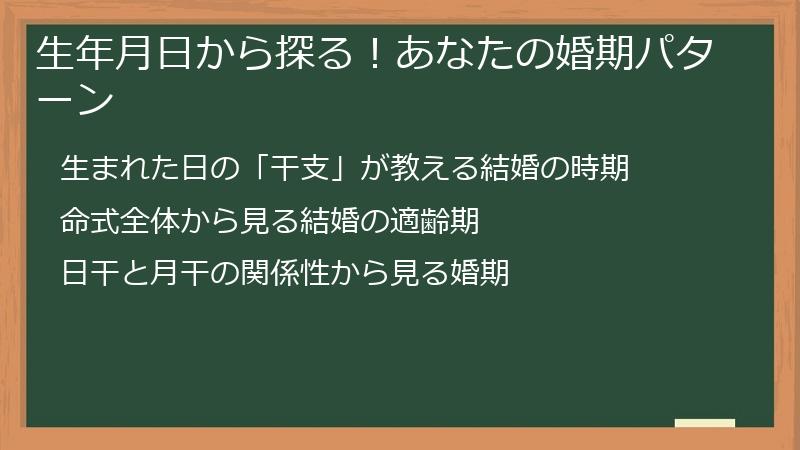 生年月日から探る！あなたの婚期パターン

生まれた日の「干支」が教える結婚の時期

命式全体から見る結婚の適齢期

日干と月干の関係性から見る婚期